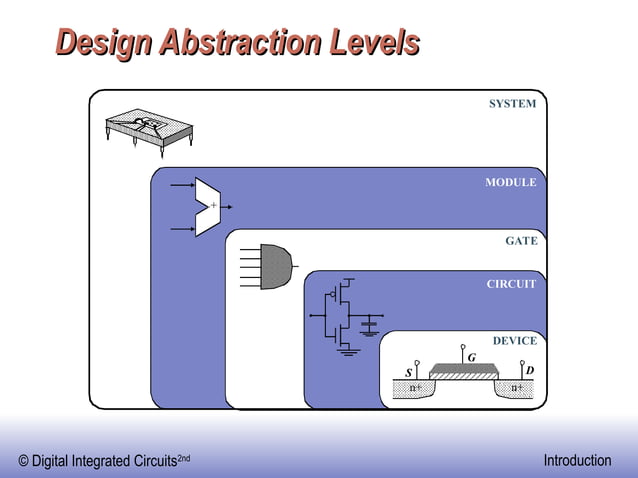 Design Abstraction Levels

SYSTEM

MODULE

+

GATE

CIRCUIT

DEVICE

G

S

D

n+

n+

© Digital Integrated Circuits$^{2nd}$

Introduction